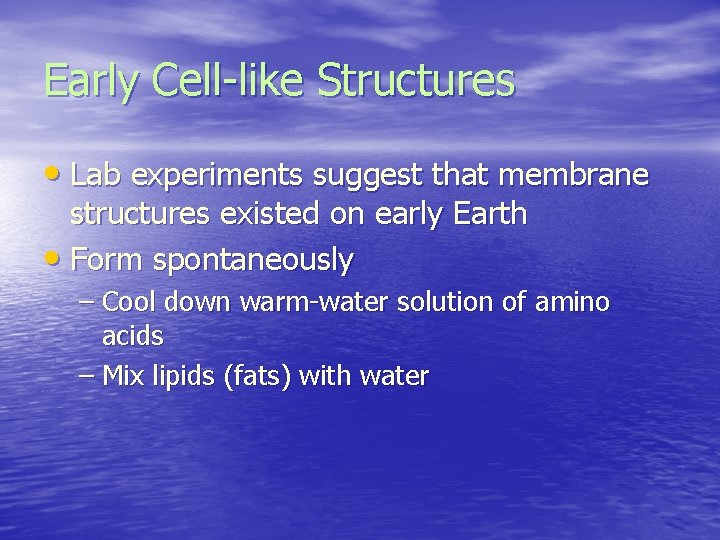 Early Cell-like Structures

• Lab experiments suggest that membrane structures existed on early Earth
• Form spontaneously
– Cool down warm-water solution of amino acids
– Mix lipids (fats) with water